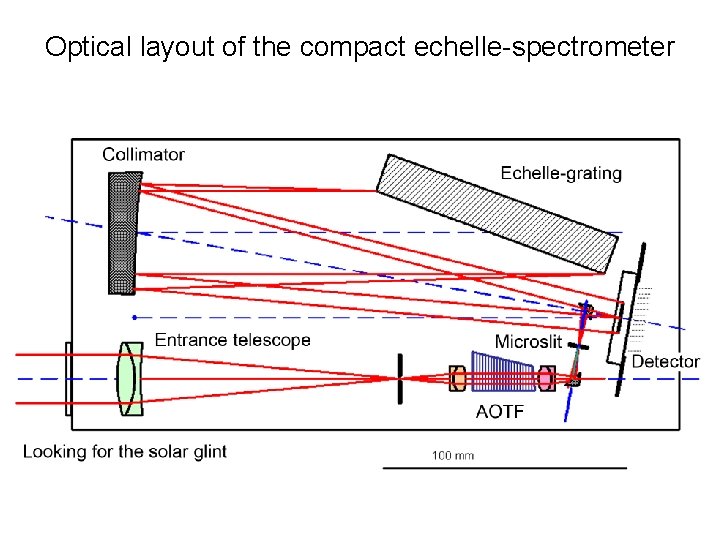 Optical layout of the compact echelle-spectrometer

Collimator

Echelle-grating

Entrance telescope

Microslit

Detector

AOTF

Looking for the solar glint

100 mm